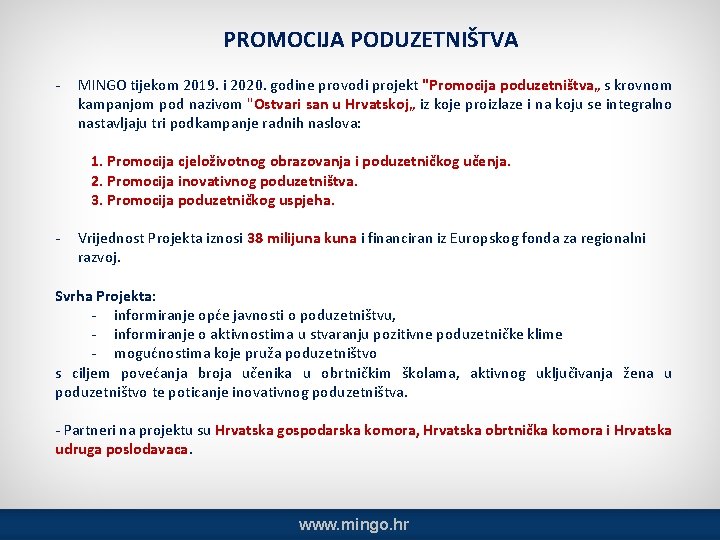 PROMOCIJA PODUZETNIŠTVA

- MINGO tijekom 2019. i 2020. godine provodi projekt "Promocija poduzetništva„ s krovnom kampanjom pod nazivom "Ostvari san u Hrvatskoj„ iz koje proizlaze i na koju se integralno nastavljaju tri podkampanje radnih naslova:

1. Promocija cjeloživotnog obrazovanja i poduzetničkog učenja.
2. Promocija inovativnog poduzetništva.
3. Promocija poduzetničkog uspjeha.

- Vrijednost Projekta iznosi 38 milijuna kuna i financiran iz Europskog fonda za regionalni razvoj.

Svrha Projekta:
- informiranje opće javnosti o poduzetništvu,
- informiranje o aktivnostima u stvaranju pozitivne poduzetničke klime
- mogućnostima koje pruža poduzetništvo
s ciljem povećanja broja učenika u obrtničkim školama, aktivnog uključivanja žena u poduzetništvo te poticanje inovativnog poduzetništva.

- Partneri na projektu su Hrvatska gospodarska komora, Hrvatska obrtnička komora i Hrvatska udruga poslodavaca.

www.mingo.hr